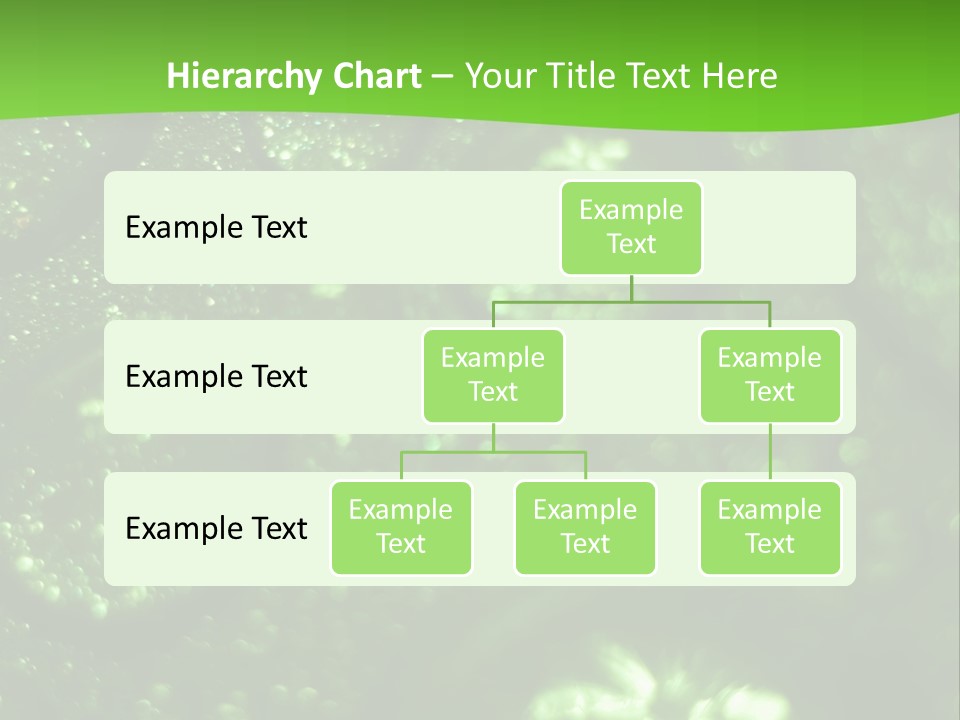 Hierarchy Chart – Your Title Text Here

Example Text

Example Text

Example Text

Example Text

Example Text

Example Text

Example Text

Example Text

Example Text